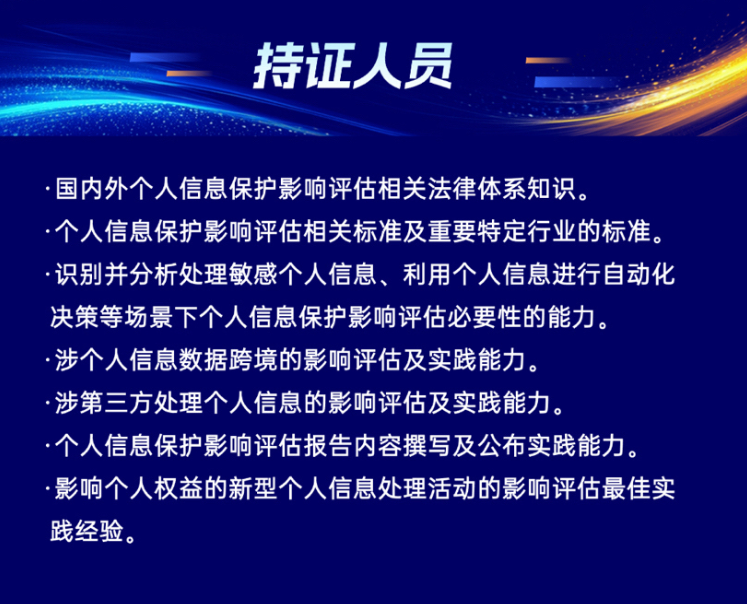 持证人员

·国内外个人信息保护影响评估相关法律体系知识。

·个人信息保护影响评估相关标准及重要特定行业的标准。

·识别并分析处理敏感个人信息、利用个人信息进行自动化决策等场景下个人信息保护影响评估必要性的能力。

·涉个人信息数据跨境的影响评估及实践能力。

·涉第三方处理个人信息的影响评估及实践能力。

·个人信息保护影响评估报告内容撰写及公布实践能力。

·影响个人权益的新型个人信息处理活动的影响评估最佳实践经验。